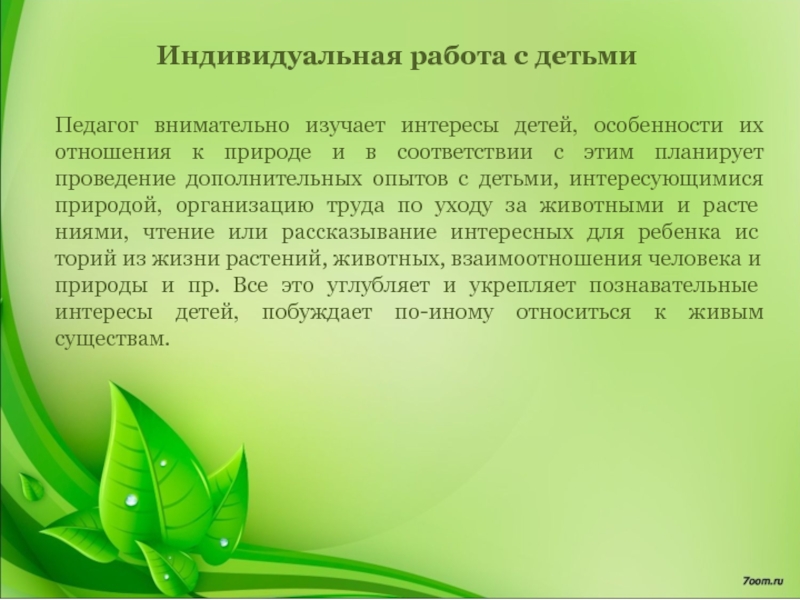 Индивидуальная работа с детьми

Педагог внимательно изучает интересы детей, особенности их отношения к природе и в соответствии с этим планирует проведение дополнительных опытов с детьми, интересующимися природой, организацию труда по уходу за животными и расте ниями, чтение или рассказывание интересных для ребенка ис торий из жизни растений, животных, взаимоотношения человека и природы и пр. Все это углубляет и укрепляет познавательные интересы детей, побуждает по-иному относиться к живым существам.

7oom.ru